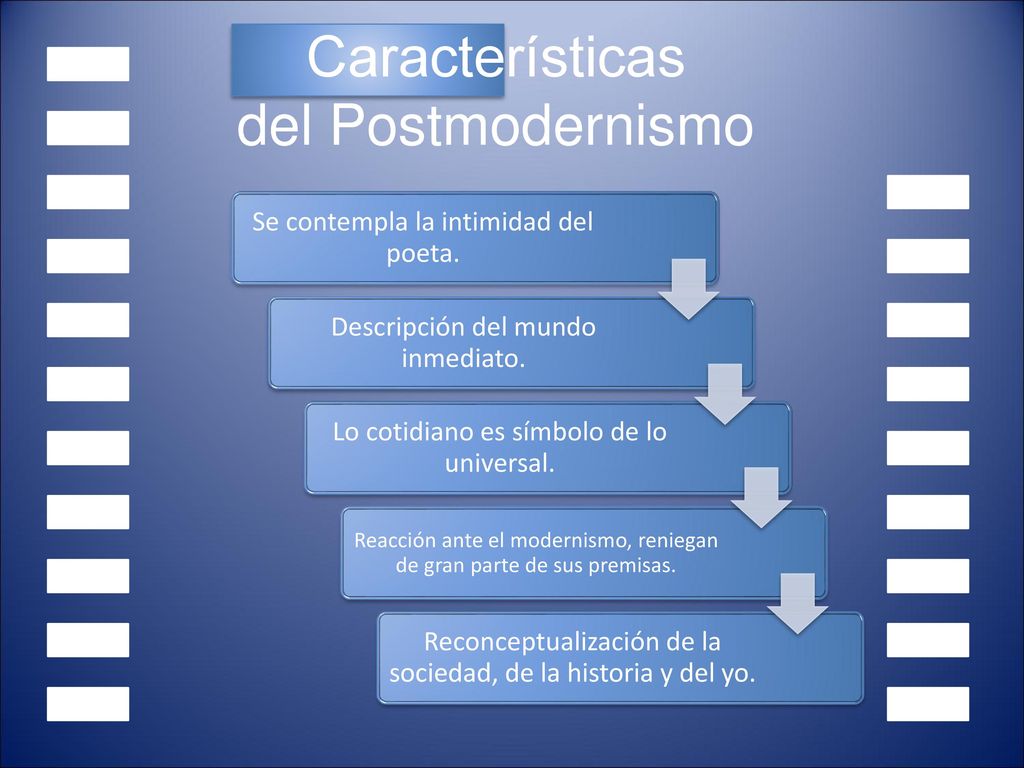 Características del Postmodernismo

Se contempla la intimidad del poeta.

Descripción del mundo inmediato.

Lo cotidiano es símbolo de lo universal.

Reacción ante el modernismo, reniegan de gran parte de sus premisas.

Reconceptualización de la sociedad, de la historia y del yo.